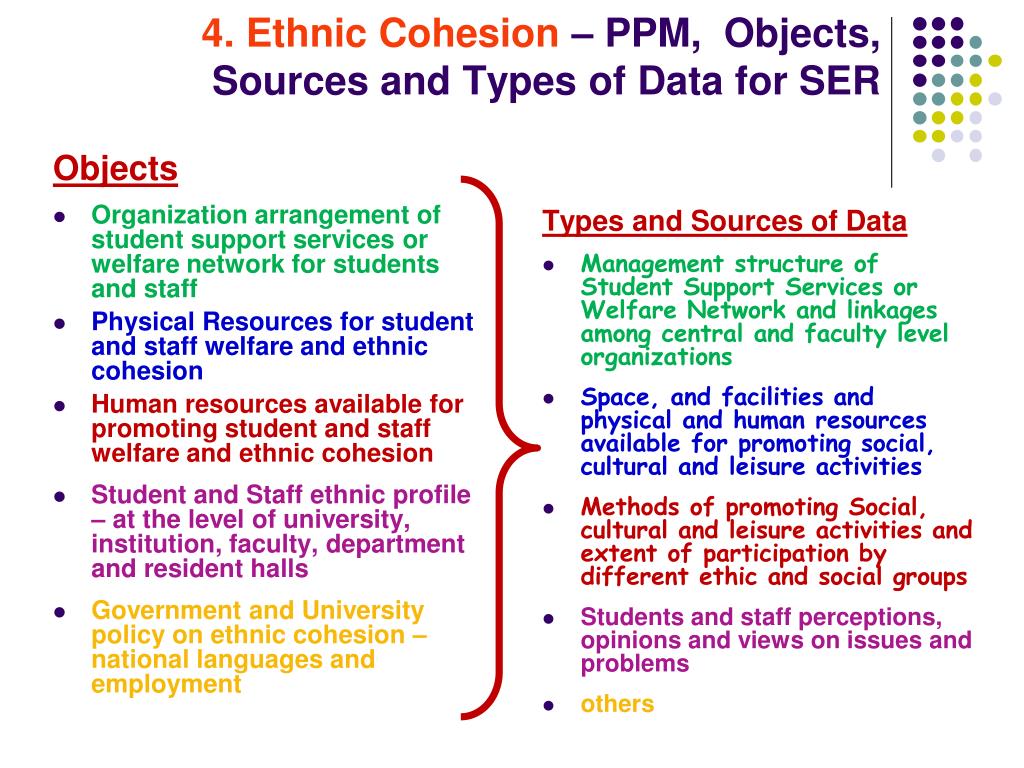 4. Ethnic Cohesion – PPM, Objects, Sources and Types of Data for SER

Objects

- Organization arrangement of student support services or welfare network for students and staff
- Physical Resources for student and staff welfare and ethnic cohesion
- Human resources available for promoting student and staff welfare and ethnic cohesion
- Student and Staff ethnic profile – at the level of university, institution, faculty, department and resident halls
- Government and University policy on ethnic cohesion – national languages and employment

Types and Sources of Data

- Management structure of Student Support Services or Welfare Network and linkages among central and faculty level organizations
- Space, and facilities and physical and human resources available for promoting social, cultural and leisure activities
- Methods of promoting Social, cultural and leisure activities and extent of participation by different ethic and social groups
- Students and staff perceptions, opinions and views on issues and problems
- others